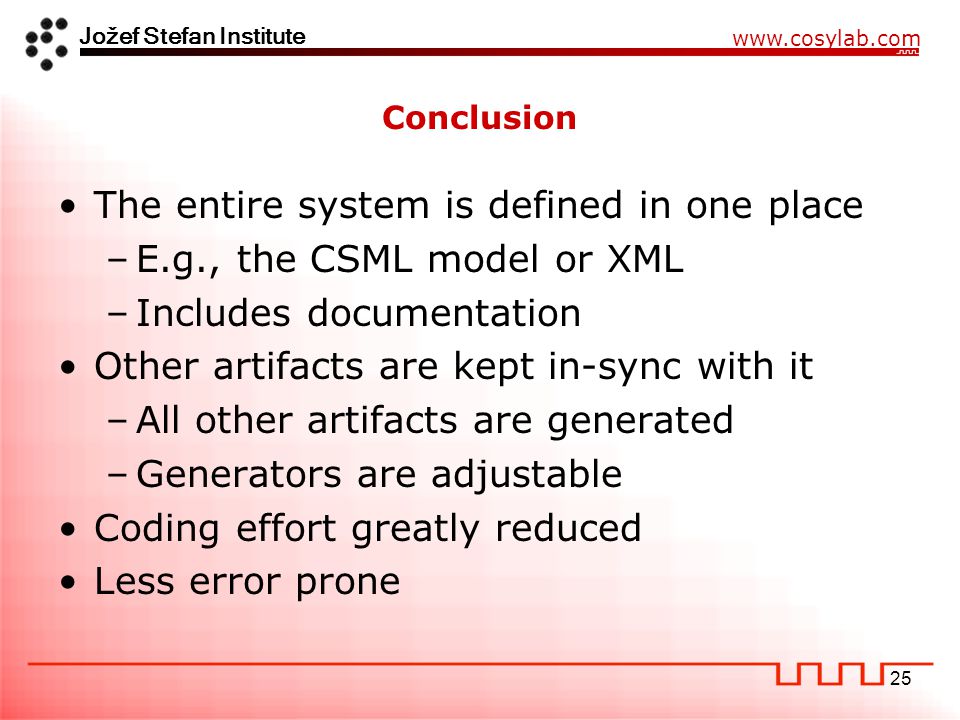 Jožef Stefan Institute

www.cosylab.com

Conclusion

• The entire system is defined in one place
 – E.g., the CSML model or XML
 – Includes documentation
• Other artifacts are kept in-sync with it
 – All other artifacts are generated
 – Generators are adjustable
• Coding effort greatly reduced
• Less error prone

25